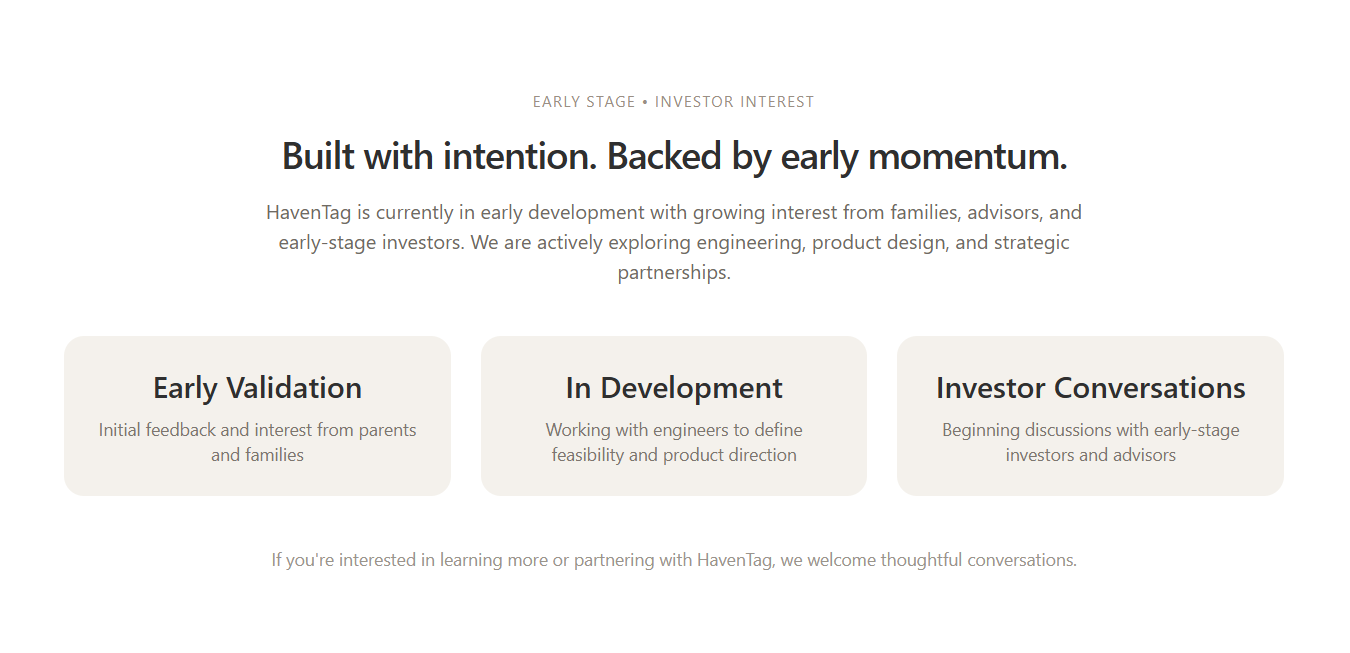 EARLY STAGE • INVESTOR INTEREST

Built with intention. Backed by early momentum.

HavenTag is currently in early development with growing interest from families, advisors, and early-stage investors. We are actively exploring engineering, product design, and strategic partnerships.

Early Validation

Initial feedback and interest from parents and families

In Development

Working with engineers to define feasibility and product direction

Investor Conversations

Beginning discussions with early-stage investors and advisors

If you're interested in learning more or partnering with HavenTag, we welcome thoughtful conversations.